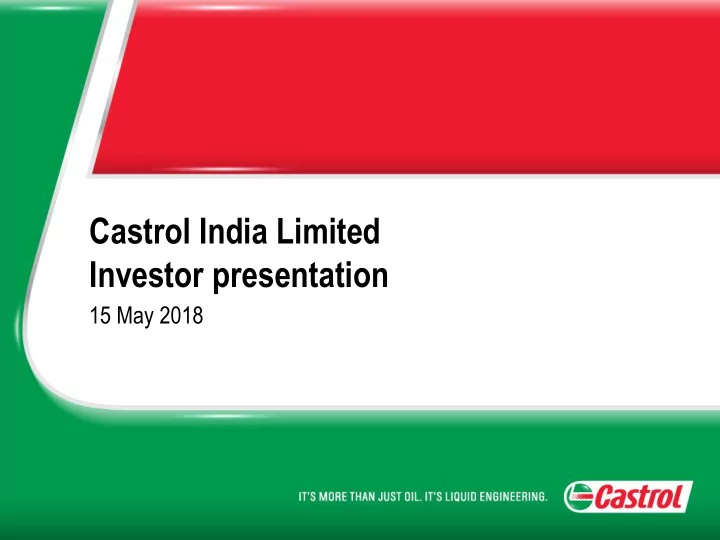 Castrol India Limited
Investor presentation
15 May 2018

IT'S MORE THAN JUST OIL. IT'S LIQUID ENGINEERING.

Castrol